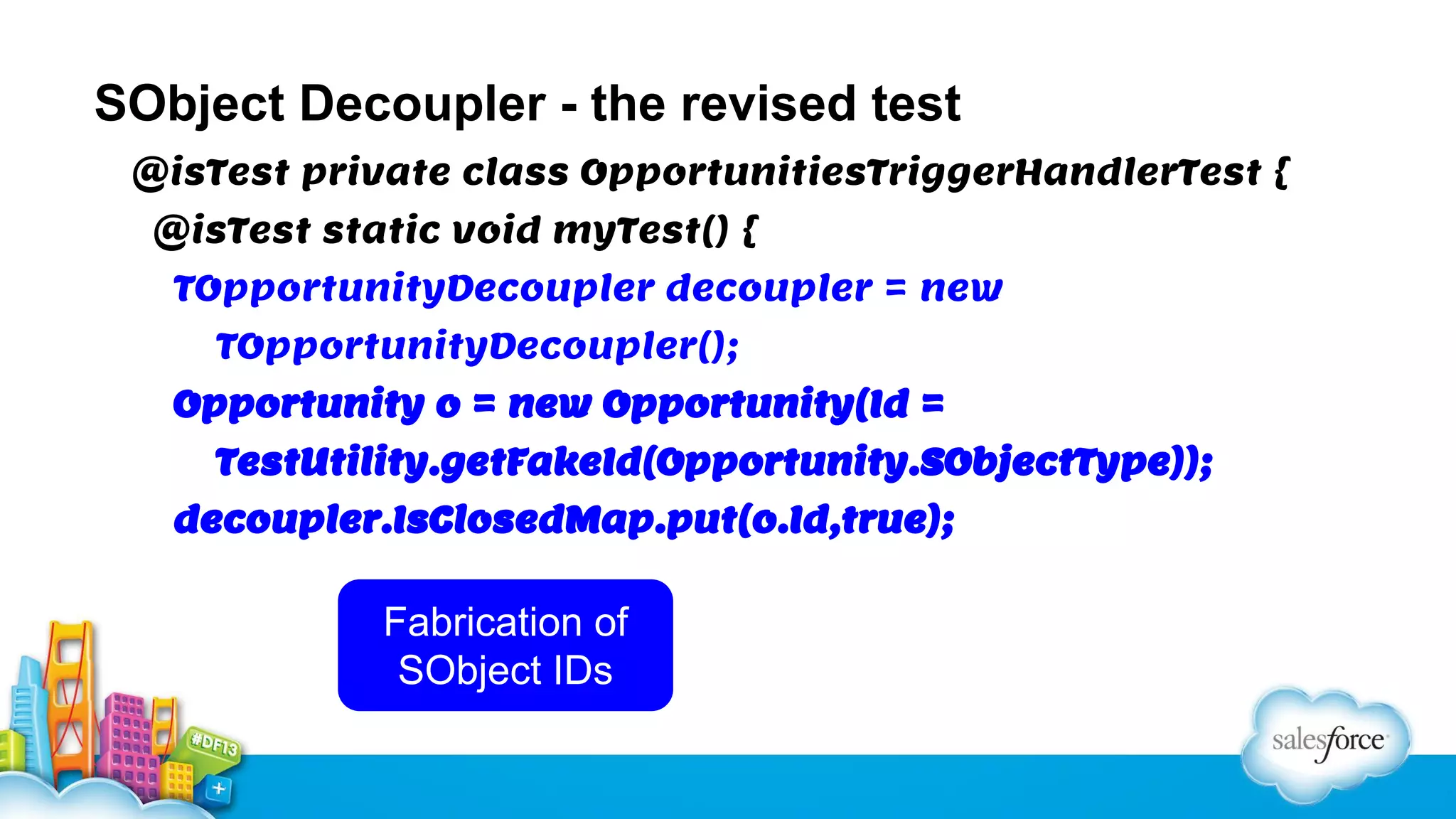 SObject Decoupler - the revised test

@isTest private class OpportunitiesTriggerHandlerTest {

@isTest static void myTest() {

TOpportunityDecoupler decoupler = new TOpportunityDecoupler();

Opportunity o = new Opportunity(Id = TestUtility.getFakeId(Opportunity.SObjectType));

decoupler.IsClosedMap.put(o.Id,true);

Fabrication of SObject IDs

#DF13

salesforce